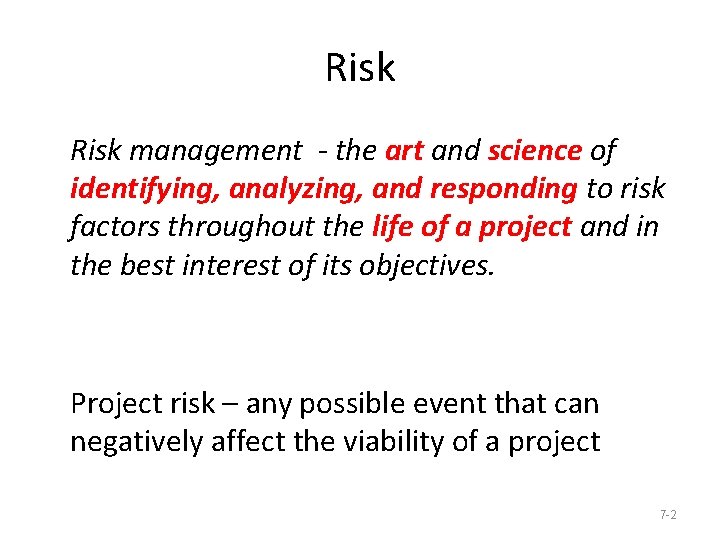 Risk

Risk management - the art and science of identifying, analyzing, and responding to risk factors throughout the life of a project and in the best interest of its objectives.

Project risk – any possible event that can negatively affect the viability of a project

7-2